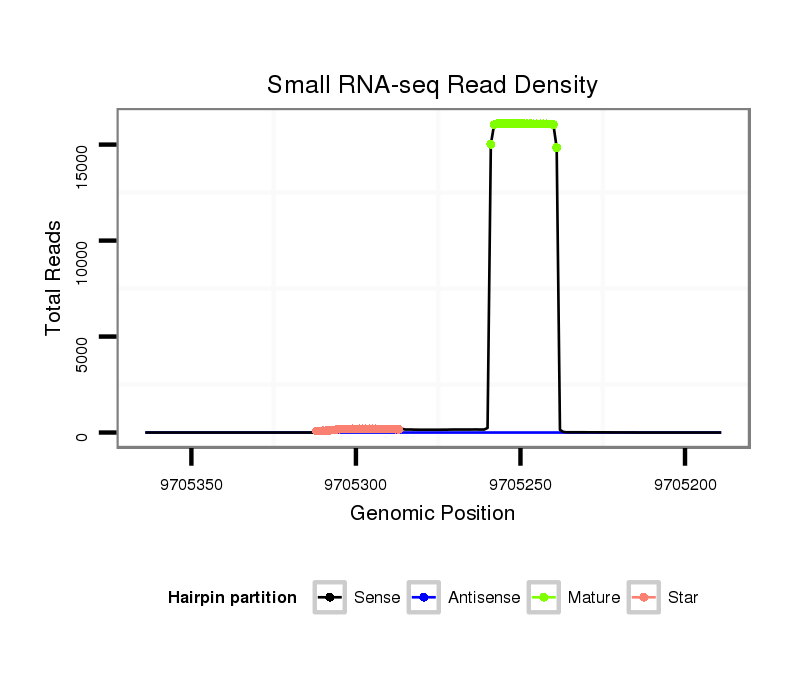 Small RNA-seq Read Density

Total Reads

15000
10000
5000
0

9705350
9705300
9705250
9705200

Genomic Position

Hairpin partition
Sense
Antisense
Mature
Star